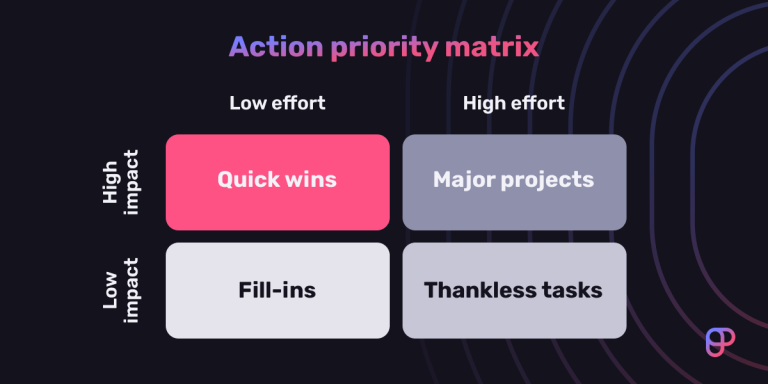 Action priority matrix

| | Low effort | High effort |
|---|---|---|
| High impact | Quick wins | Major projects |
| Low impact | Fill-ins | Thankless tasks |